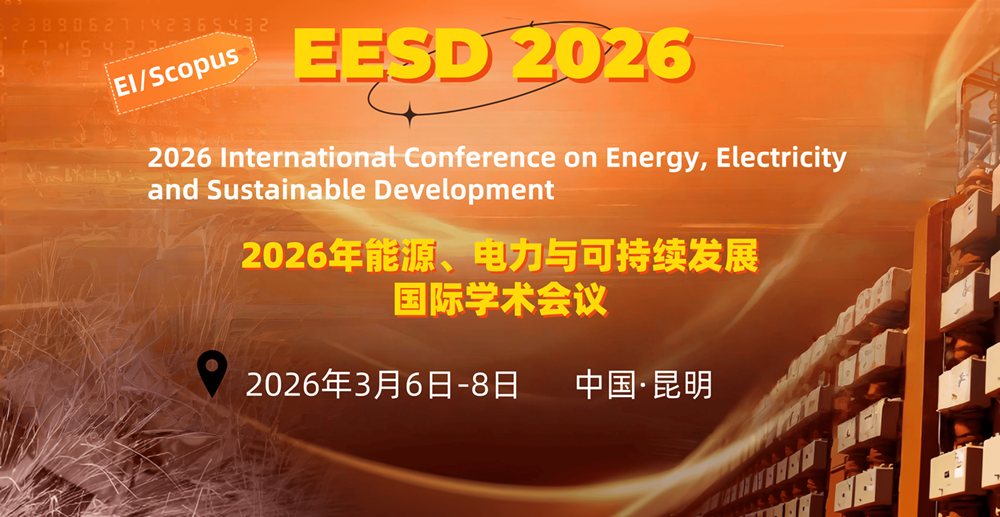 EI/Scopus

EESD 2026

2026 International Conference on Energy, Electricity and Sustainable Development

2026年能源、电力与可持续发展国际学术会议

2026年3月6日-8日 中国·昆明